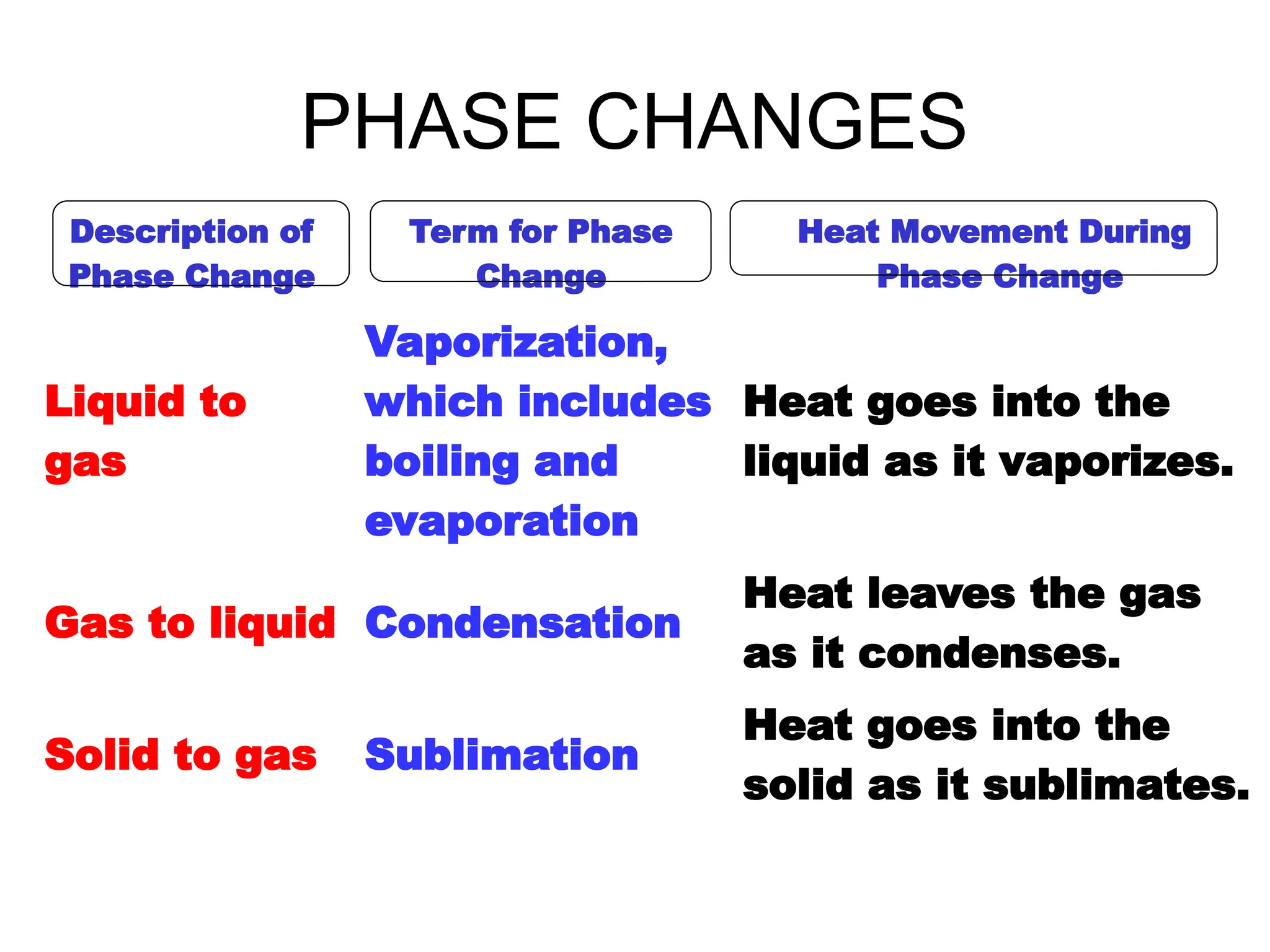 PHASE CHANGES

| Description of Phase Change | Term for Phase Change | Heat Movement During Phase Change |
|---|---|---|
| Liquid to gas | Vaporization, which includes boiling and evaporation | Heat goes into the liquid as it vaporizes. |
| Gas to liquid | Condensation | Heat leaves the gas as it condenses. |
| Solid to gas | Sublimation | Heat goes into the solid as it sublimates. |